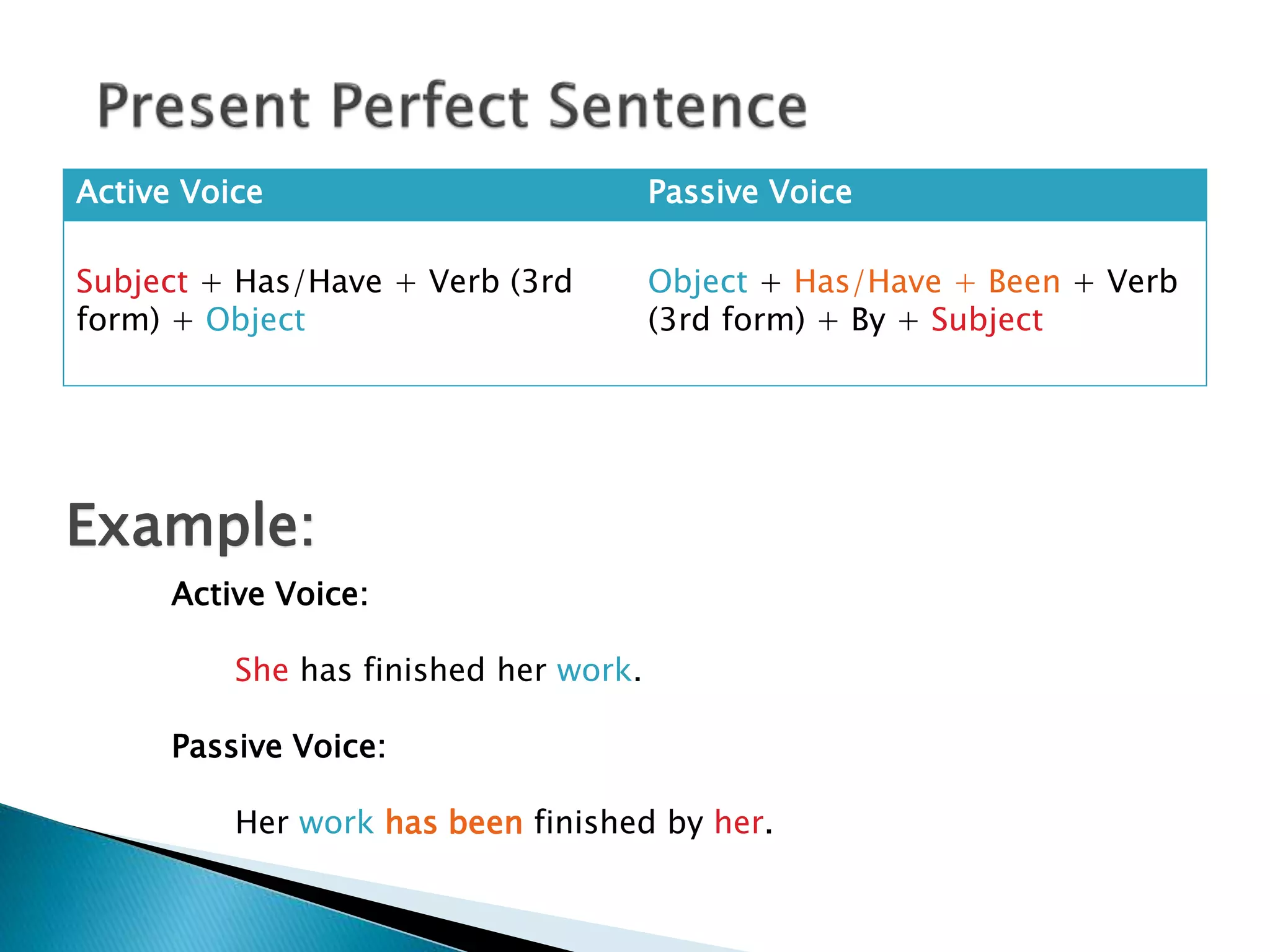 Present Perfect Sentence

| Active Voice | Passive Voice |
|---|---|
| Subject + Has/Have + Verb (3rd form) + Object | Object + Has/Have + Been + Verb (3rd form) + By + Subject |

Example:

Active Voice:

She has finished her work.

Passive Voice:

Her work has been finished by her.